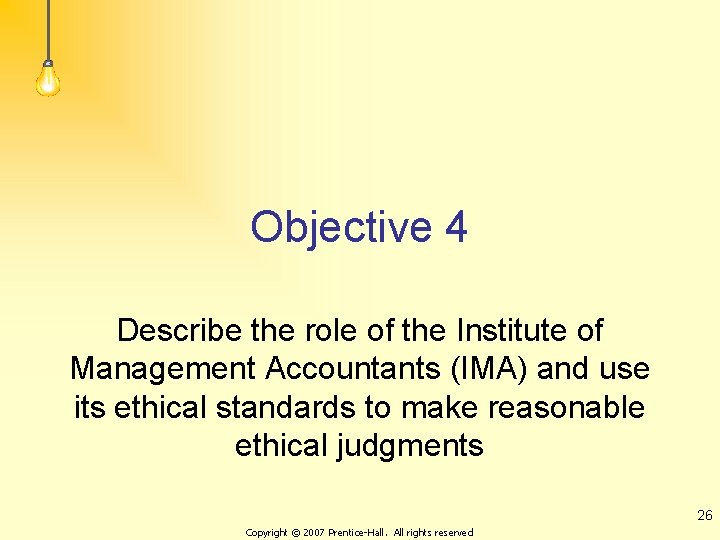 Objective 4

Describe the role of the Institute of Management Accountants (IMA) and use its ethical standards to make reasonable ethical judgments

26

Copyright © 2007 Prentice-Hall. All rights reserved